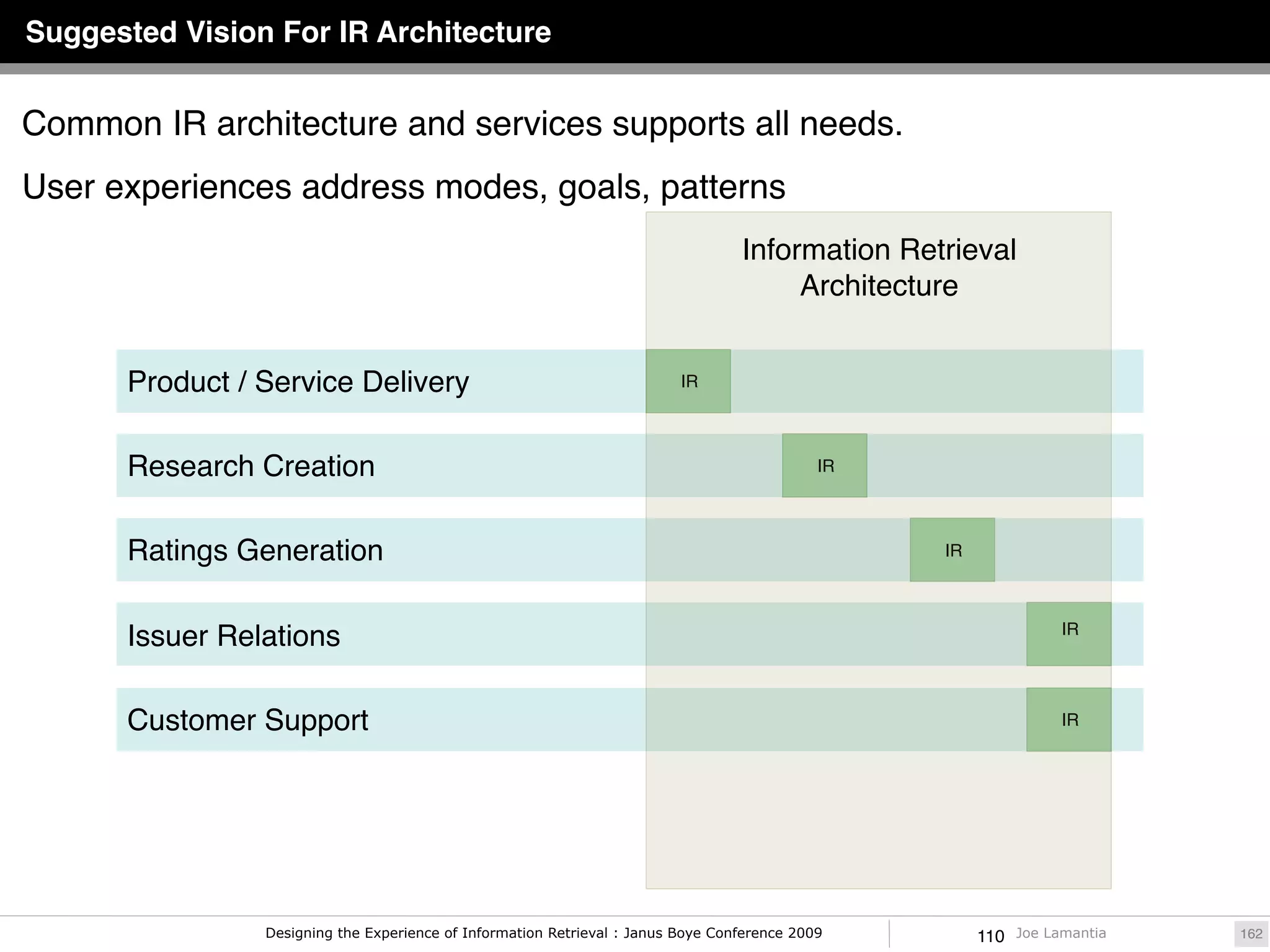 Suggested Vision For IR Architecture

Common IR architecture and services supports all needs.

User experiences address modes, goals, patterns

Information Retrieval Architecture

Product / Service Delivery

IR

Research Creation

IR

Ratings Generation

IR

Issuer Relations

IR

Customer Support

IR

Designing the Experience of Information Retrieval : Janus Boye Conference 2009

110 Joe Lamantia

162